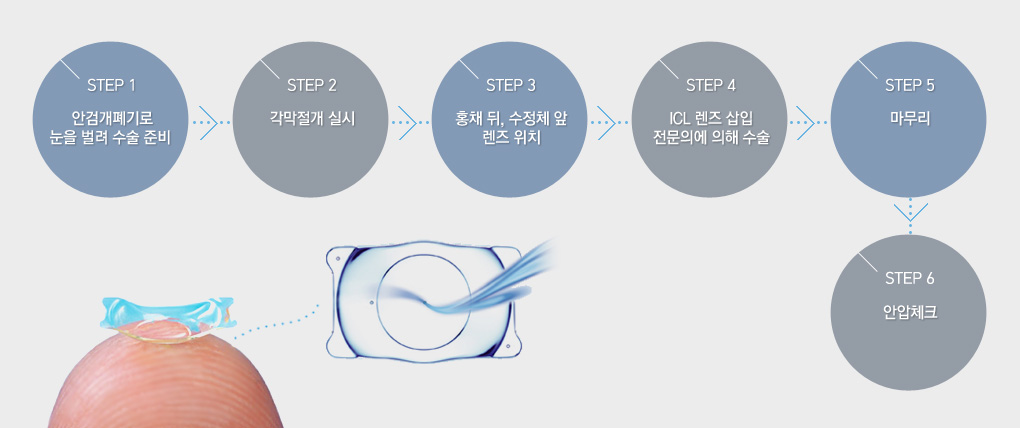 STEP 1
안검개폐기로 눈을 벌려 수술 준비

STEP 2
각막절개 실시

STEP 3
홍채 뒤, 수정체 앞 렌즈 위치

STEP 4
ICL 렌즈 삽입 전문의에 의해 수술

STEP 5
마무리

STEP 6
안압체크